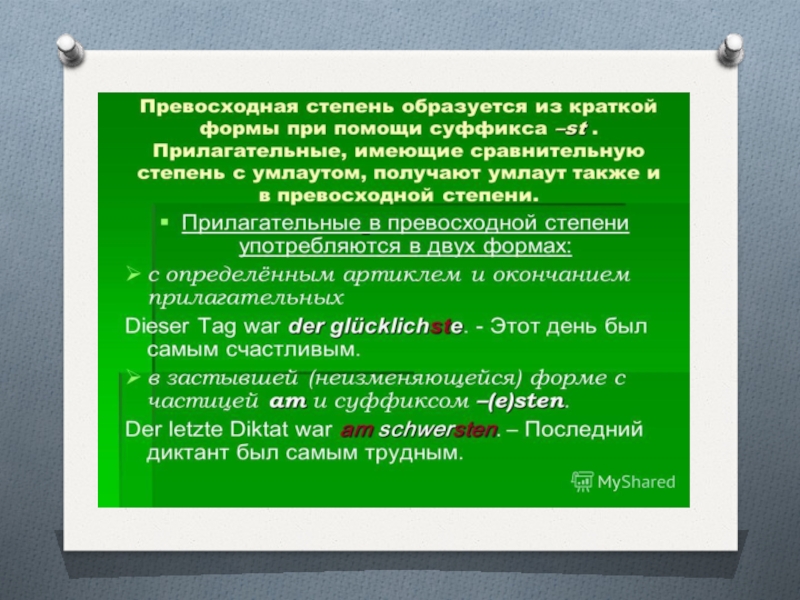 Превосходная степень образуется из краткой формы при помощи суффикса –st . Прилагательные, имеющие сравнительную степень с умлаутом, получают умлаут также и в превосходной степени.

▪ Прилагательные в превосходной степени употребляются в двух формах:

➢ с определённым артиклем и окончанием прилагательных

Dieser Tag war der glücklichste. - Этот день был самым счастливым.

➢ в застывшей (неизменяющейся) форме с частицей am и суффиксом –(e)sten.

Der letzte Diktat war am schwersten. – Последний диктант был самым трудным.

MyShared